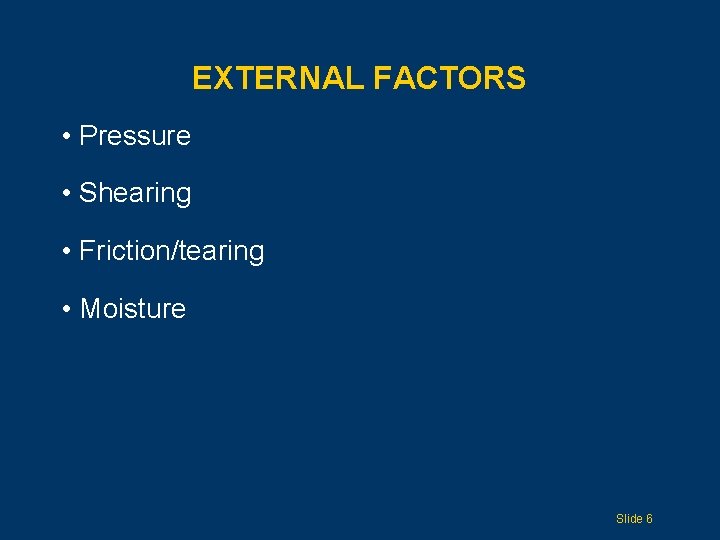 EXTERNAL FACTORS

• Pressure

• Shearing

• Friction/tearing

• Moisture

Slide 6